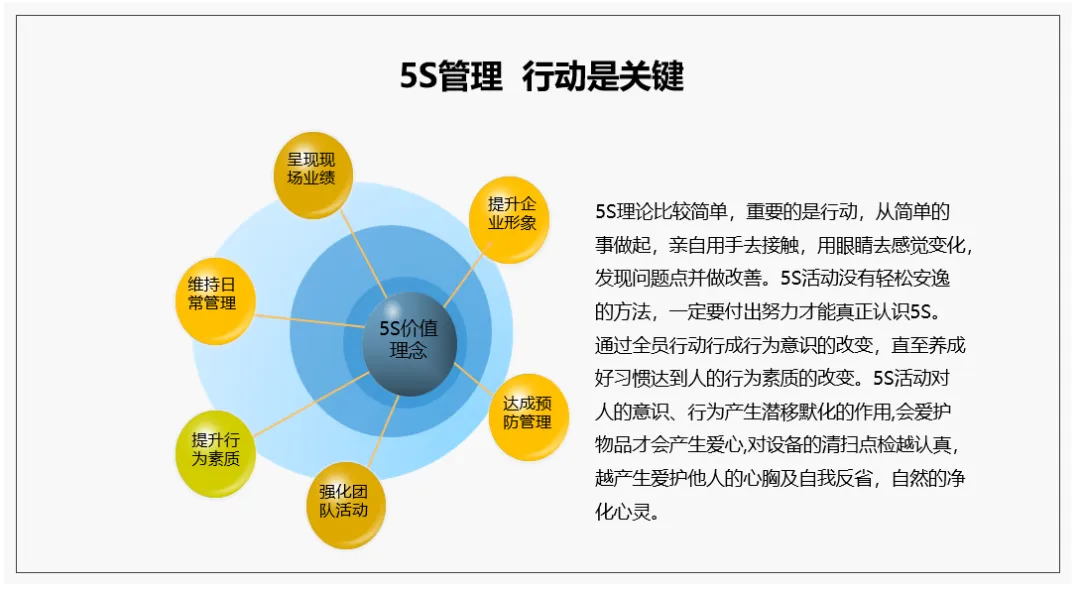 5S管理 行动是关键

呈现现场业绩

提升企业形象

维持日常管理

5S价值理念

达成预防管理

提升行为素质

强化团队活动

5S理论比较简单，重要的是行动，从简单的事做起，亲自用手去接触，用眼睛去感觉变化，发现问题点并做改善。5S活动没有轻松安逸的方法，一定要付出努力才能真正认识5S。通过全员行动行成行为意识的改变，直至养成好习惯达到人的行为素质的改变。5S活动对人的意识、行为产生潜移默化的作用,会爱护物品才会产生爱心,对设备的清扫点检越认真，越产生爱护他人的心胸及自我反省，自然的净化心灵。